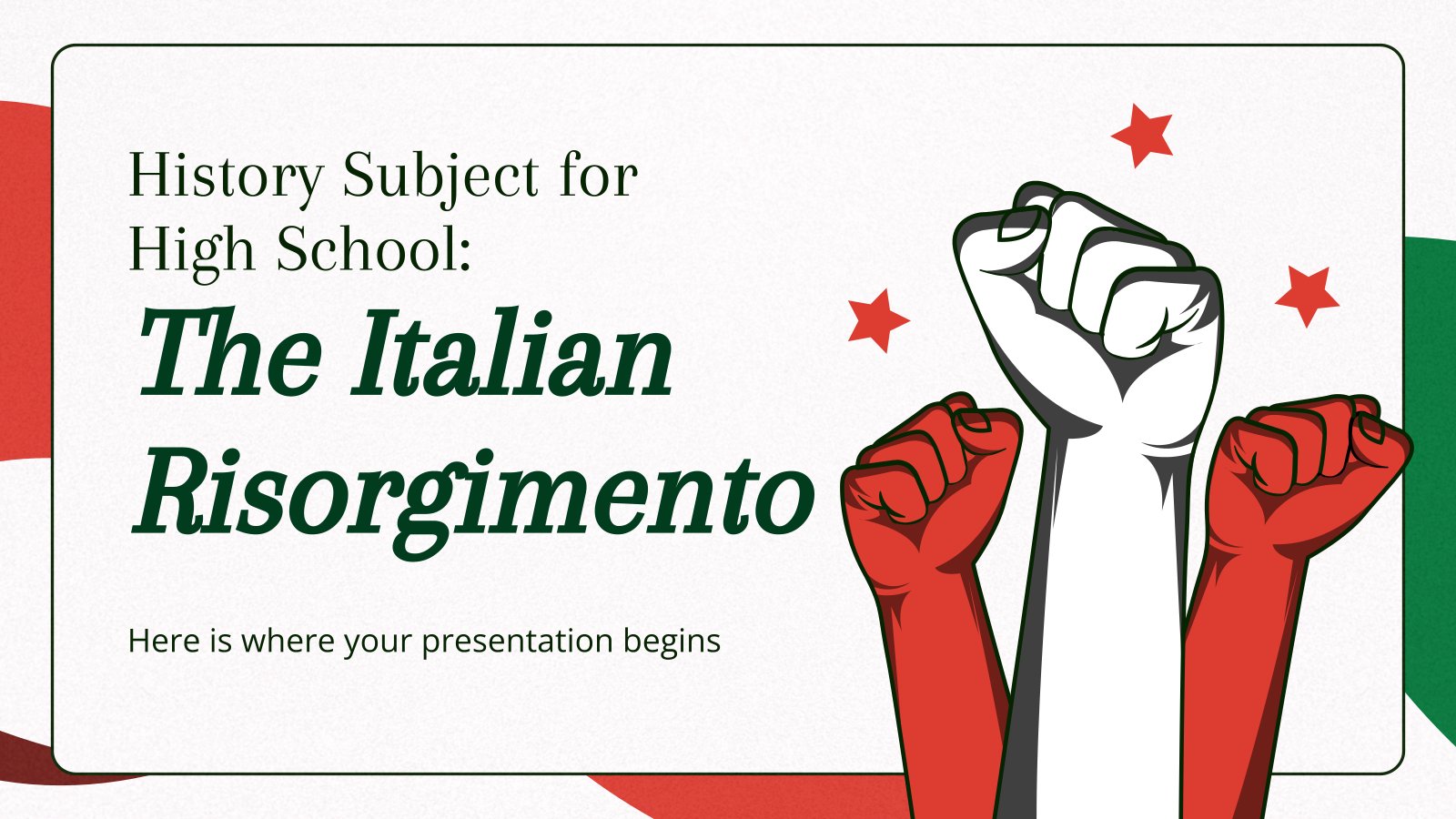 History Subject for High School:
The Italian Risorgimento

Here is where your presentation begins